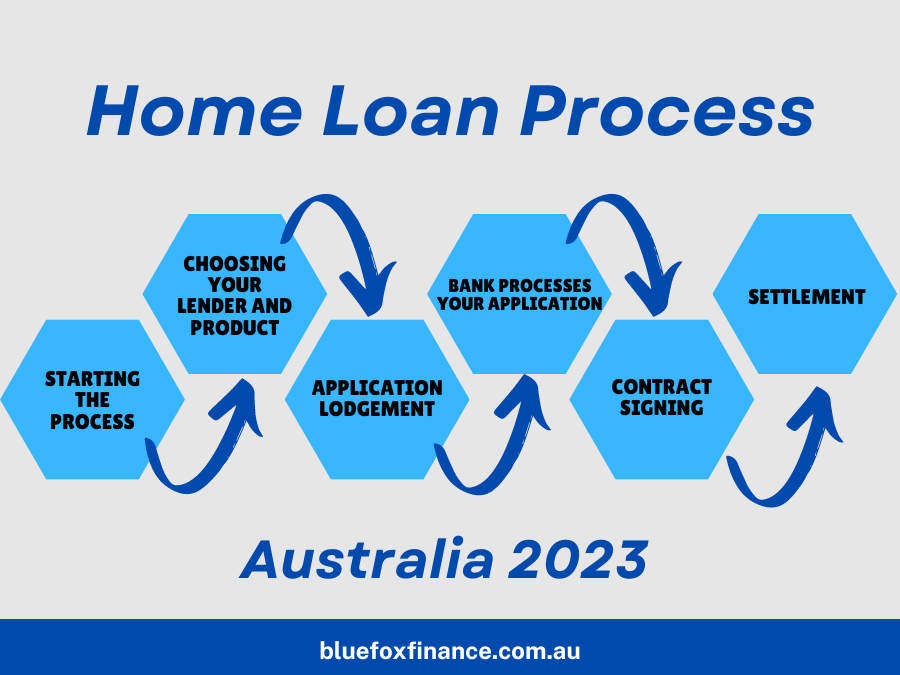 Home Loan Process

STARTING THE PROCESS

CHOOSING YOUR LENDER AND PRODUCT

APPLICATION LODGEMENT

BANK PROCESSES YOUR APPLICATION

CONTRACT SIGNING

SETTLEMENT

Australia 2023

bluefoxfinance.com.au